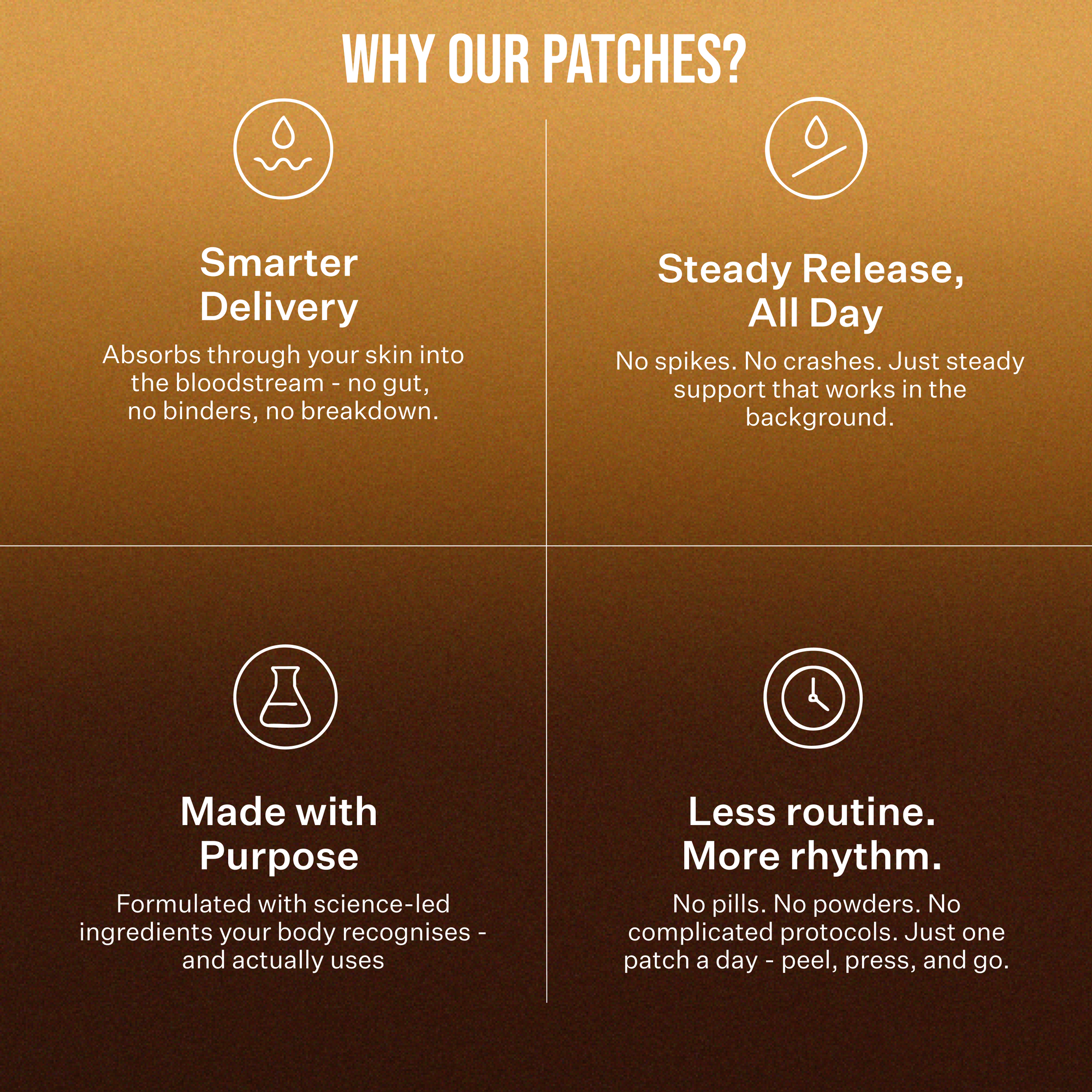 WHY OUR PATCHES?

Smarter Delivery

Absorbs through your skin into the bloodstream - no gut, no binders, no breakdown.

Steady Release, All Day

No spikes. No crashes. Just steady support that works in the background.

Made with Purpose

Formulated with science-led ingredients your body recognises - and actually uses

Less routine. More rhythm.

No pills. No powders. No complicated protocols. Just one patch a day - peel, press, and go.